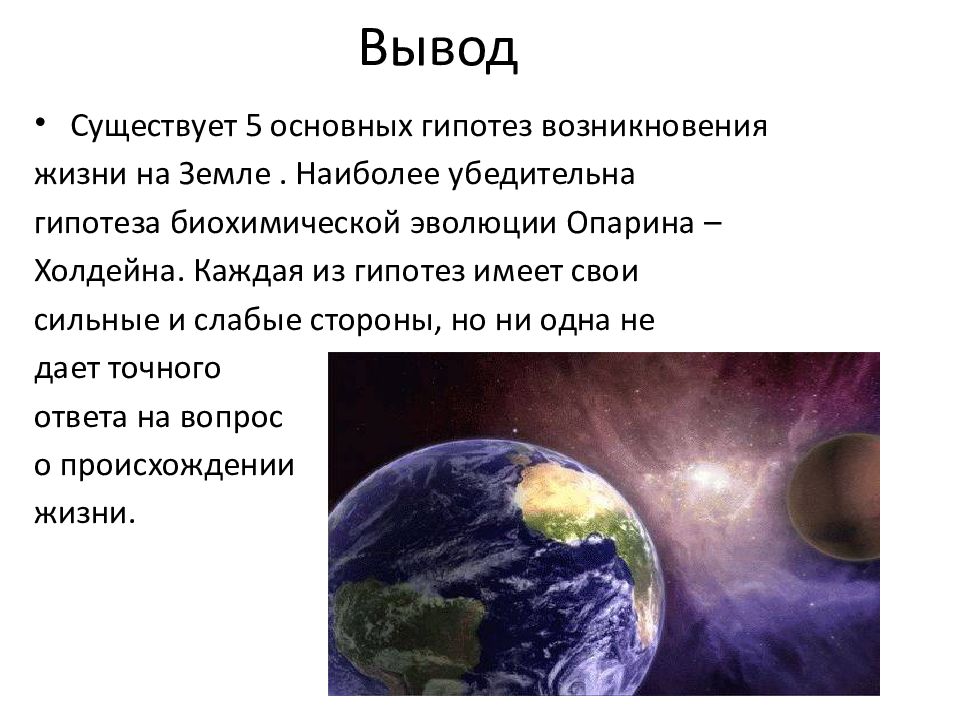 Вывод

• Существует 5 основных гипотез возникновения жизни на Земле . Наиболее убедительна гипотеза биохимической эволюции Опарина – Холдейна. Каждая из гипотез имеет свои сильные и слабые стороны, но ни одна не дает точного ответа на вопрос о происхождении жизни.